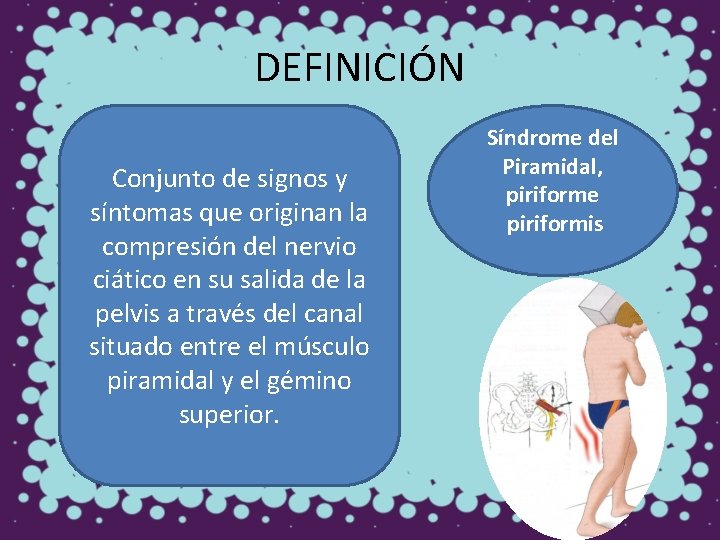 DEFINICIÓN

Conjunto de signos y síntomas que originan la compresión del nervio ciático en su salida de la pelvis a través del canal situado entre el músculo piramidal y el gémino superior.

Síndrome del Piramidal, piriforme piriformis